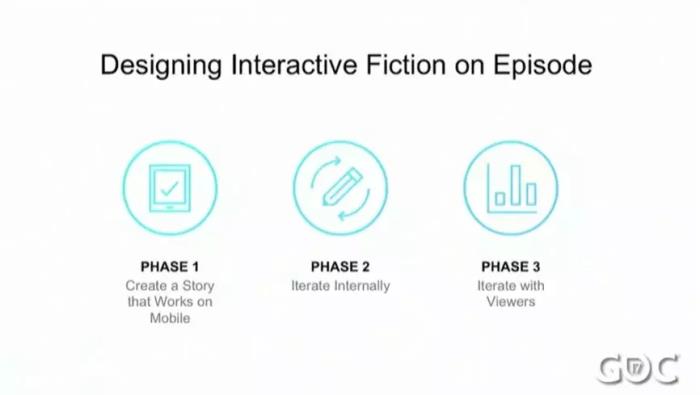 Designing Interactive Fiction on Episode

PHASE 1
Create a Story that Works on Mobile

PHASE 2
Iterate Internally

PHASE 3
Iterate with Viewers

GDC 17